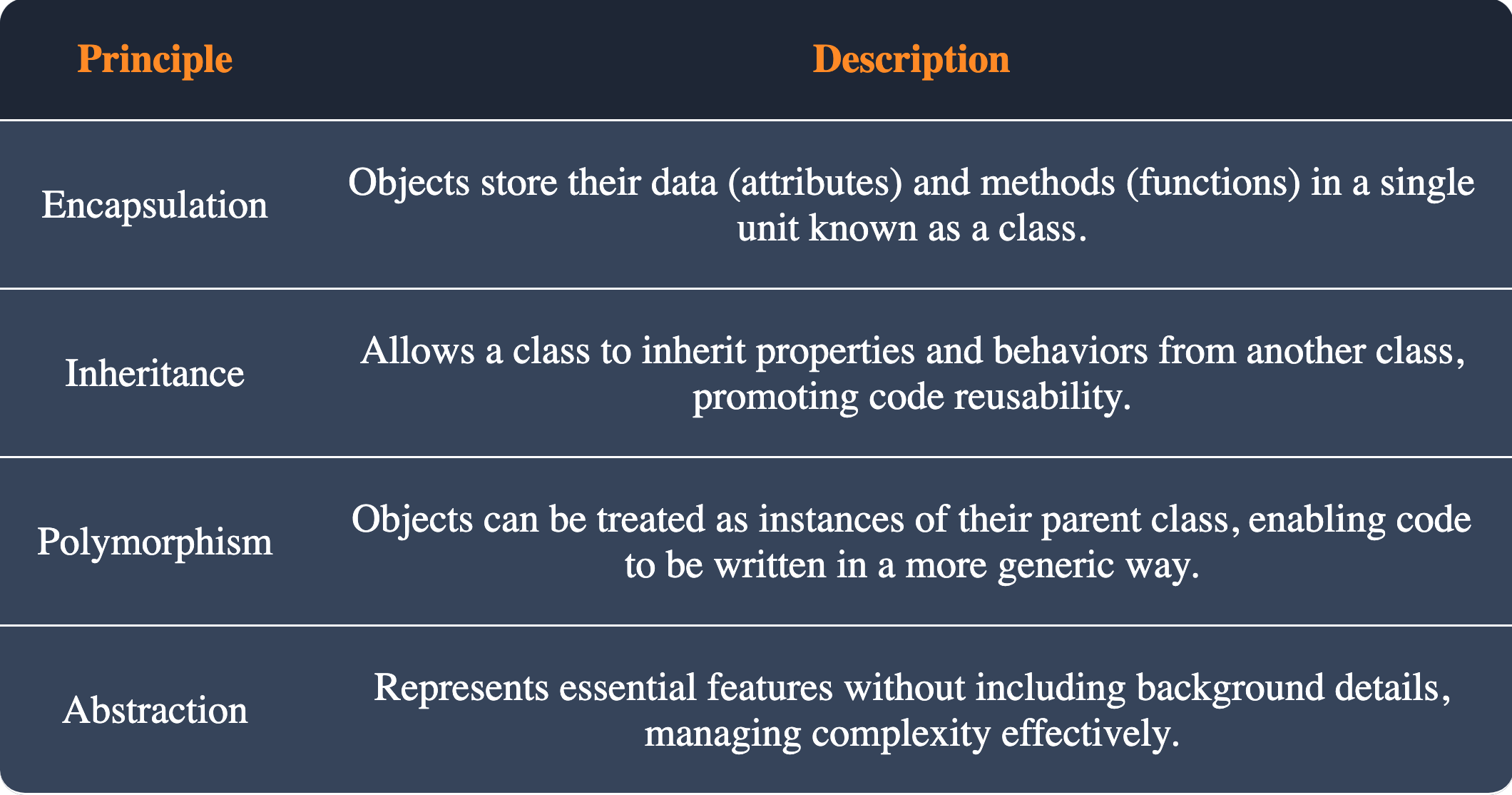 | Principle | Description |
|---|---|
| Encapsulation | Objects store their data (attributes) and methods (functions) in a single unit known as a class. |
| Inheritance | Allows a class to inherit properties and behaviors from another class, promoting code reusability. |
| Polymorphism | Objects can be treated as instances of their parent class, enabling code to be written in a more generic way. |
| Abstraction | Represents essential features without including background details, managing complexity effectively. |